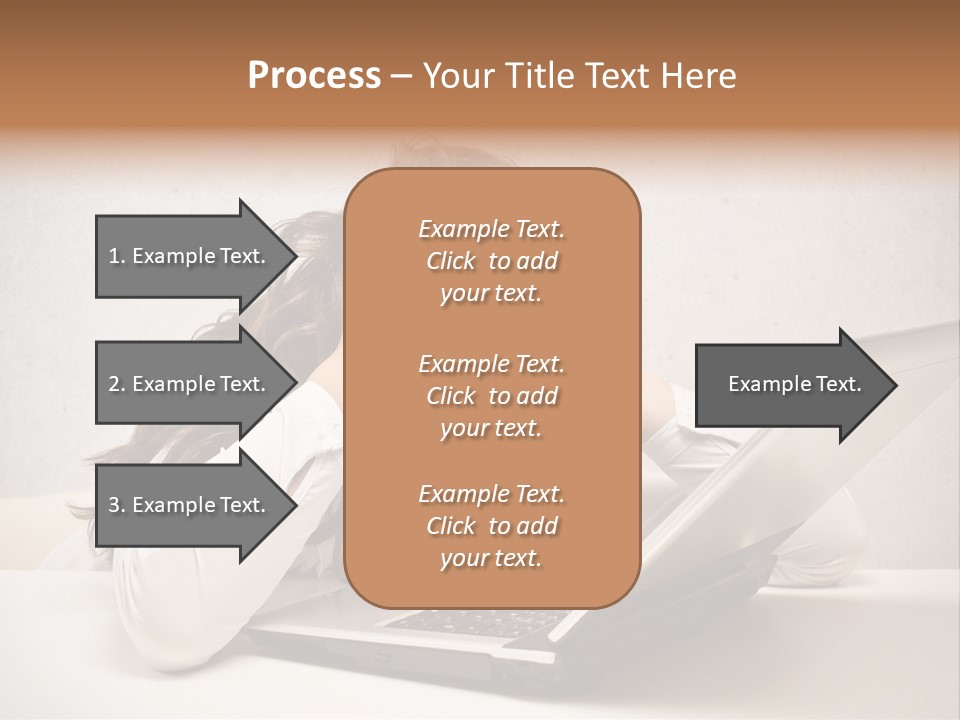 Process – Your Title Text Here

1. Example Text.

2. Example Text.

3. Example Text.

Example Text. Click to add your text.

Example Text. Click to add your text.

Example Text. Click to add your text.

Example Text.